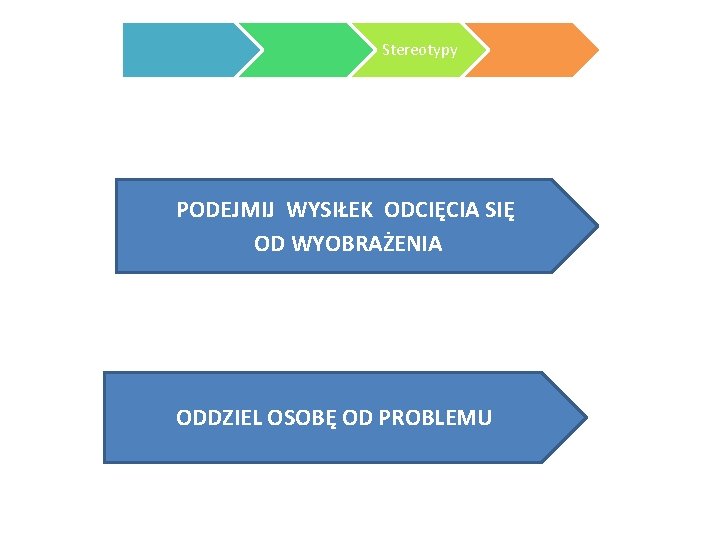 Stereotypy

PODEJMIJ WYSIŁEK ODCIĘCIA SIĘ OD WYOBRAŻENIA

ODDZIEL OSOBĘ OD PROBLEMU